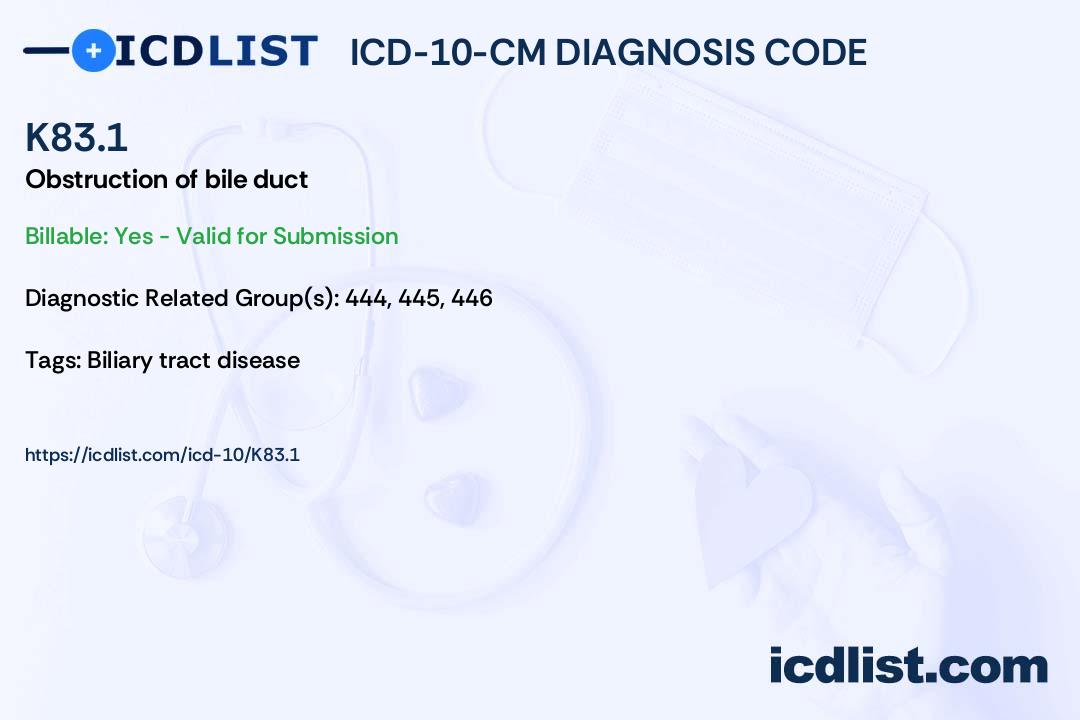 ICDLIST ICD-10-CM DIAGNOSIS CODE

K83.1
Obstruction of bile duct

Billable: Yes - Valid for Submission

Diagnostic Related Group(s): 444, 445, 446

Tags: Biliary tract disease

https://icdlist.com/icd-10/K83.1

icdlist.com